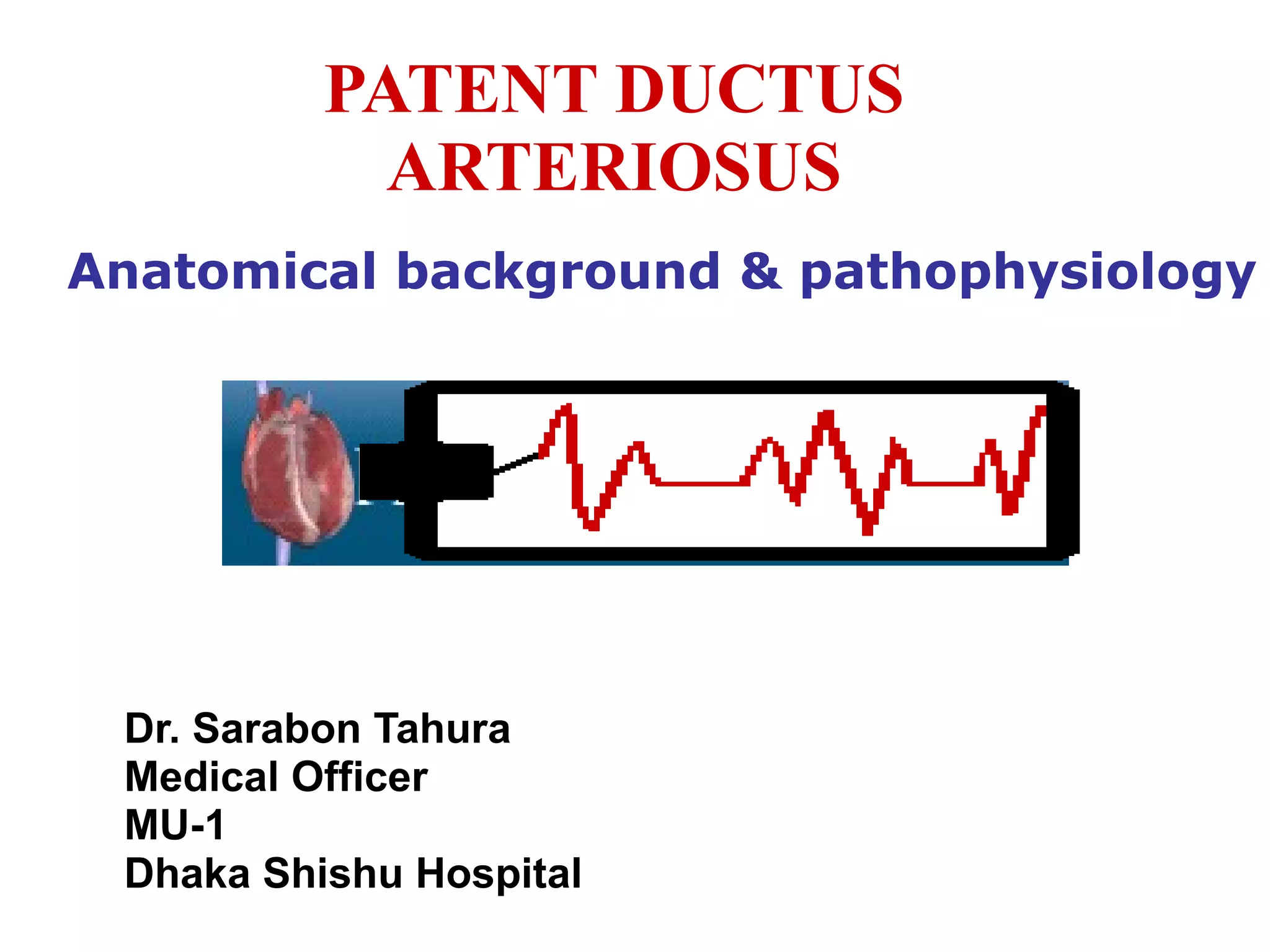 PATENT DUCTUS ARTERIOSUS

Anatomical background & pathophysiology

Dr. Sarabon Tahura
Medical Officer
MU-1
Dhaka Shishu Hospital